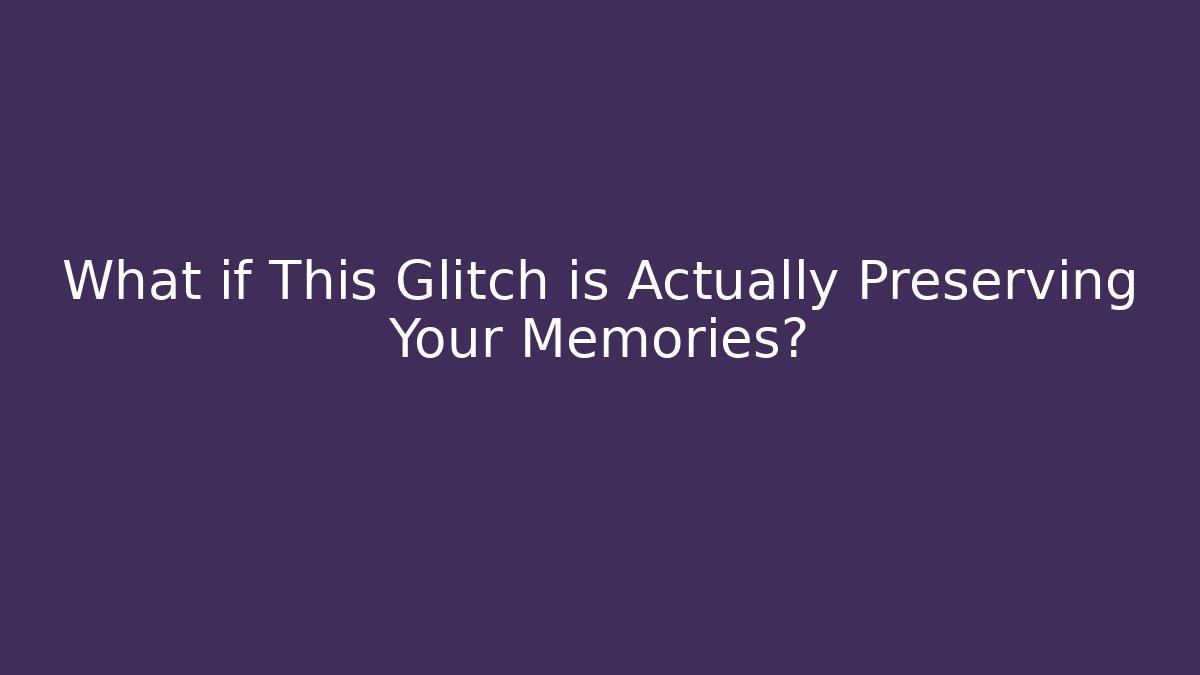 What if This Glitch is Actually Preserving Your Memories?